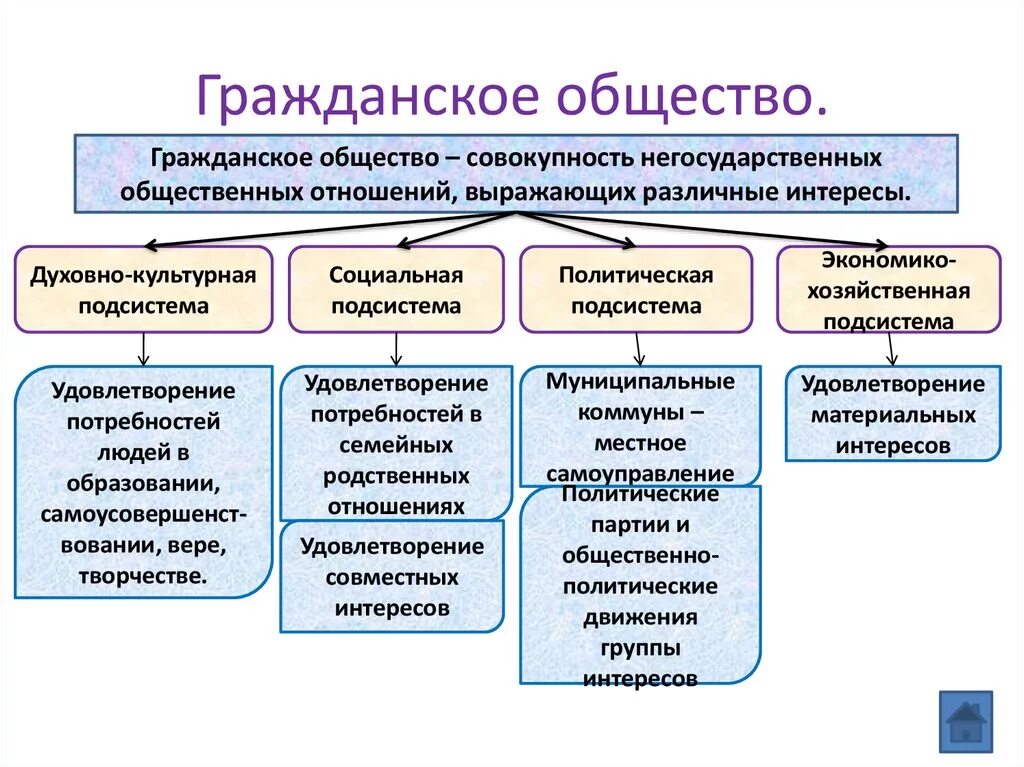 Гражданское общество.

Гражданское общество – совокупность негосударственных общественных отношений, выражающих различные интересы.

Духовно-культурная подсистема

Социальная подсистема

Политическая подсистема

Экономико-хозяйственная подсистема

Удовлетворение потребностей людей в образовании, самоусовершенствовании, вере, творчестве.

Удовлетворение потребностей в семейных родственных отношениях

Удовлетворение совместных интересов

Муниципальные коммуны – местное самоуправление

Политические партии и общественно-политические движения группы интересов

Удовлетворение материальных интересов